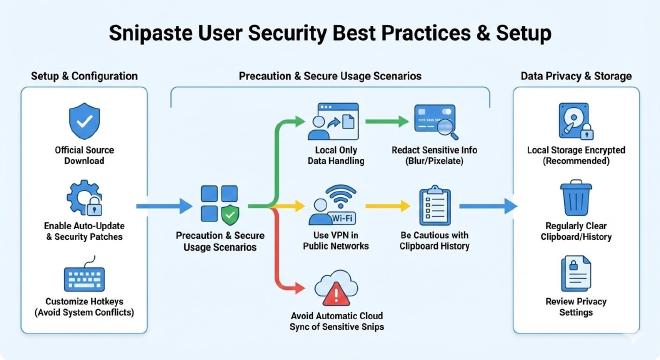 Snipaste User Security Best Practices & Setup

Setup & Configuration

Official Source Download

Enable Auto-Update & Security Patches

Customize Hotkeys (Avoid System Conflicts)

Precaution & Secure Usage Scenarios

Precaution & Secure Usage Scenarios

Local Only Data Handling

Redact Sensitive Info (Blur/Pixelate)

Wi-Fi

Use VPN in Public Networks

Be Cautious with Clipboard History

Avoid Automatic Cloud Sync of Sensitive Snips

Data Privacy & Storage

Local Storage Encrypted (Recommended)

Regularly Clear Clipboard/History

Review Privacy Settings